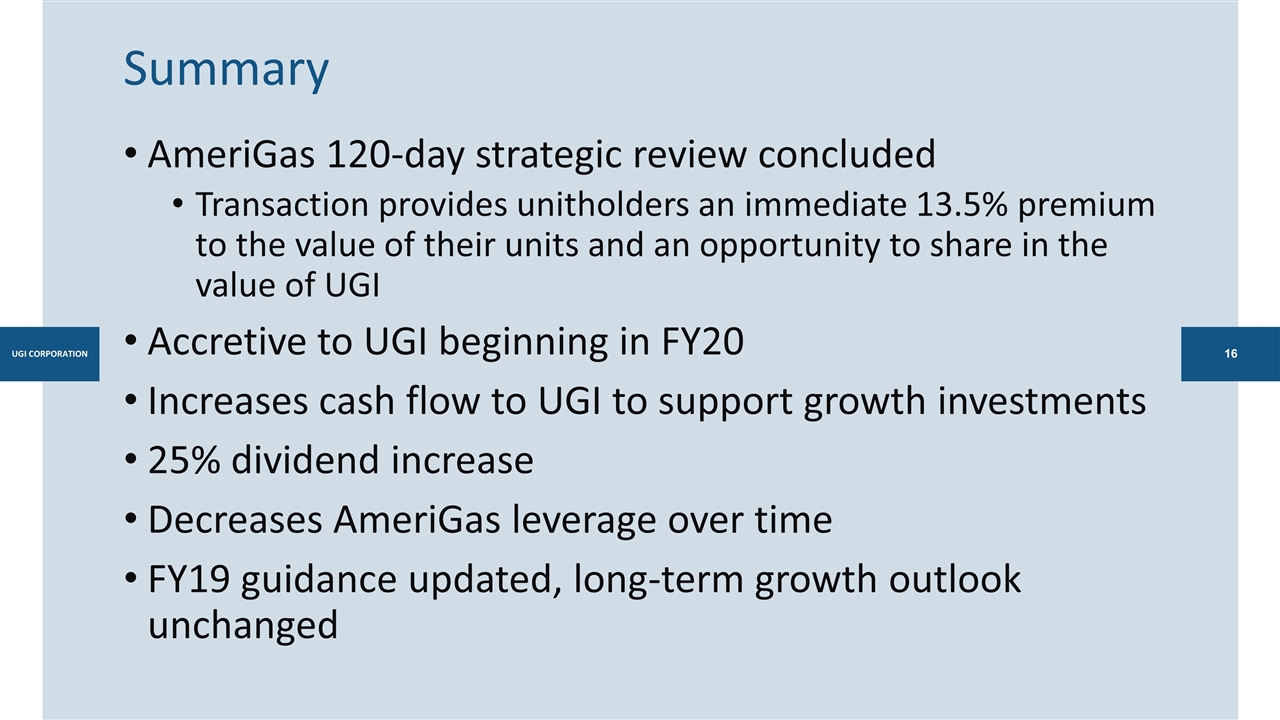 Summary

• AmeriGas 120-day strategic review concluded
  • Transaction provides unitholders an immediate 13.5% premium to the value of their units and an opportunity to share in the value of UGI
• Accretive to UGI beginning in FY20
• Increases cash flow to UGI to support growth investments
• 25% dividend increase
• Decreases AmeriGas leverage over time
• FY19 guidance updated, long-term growth outlook unchanged

UGI CORPORATION

16